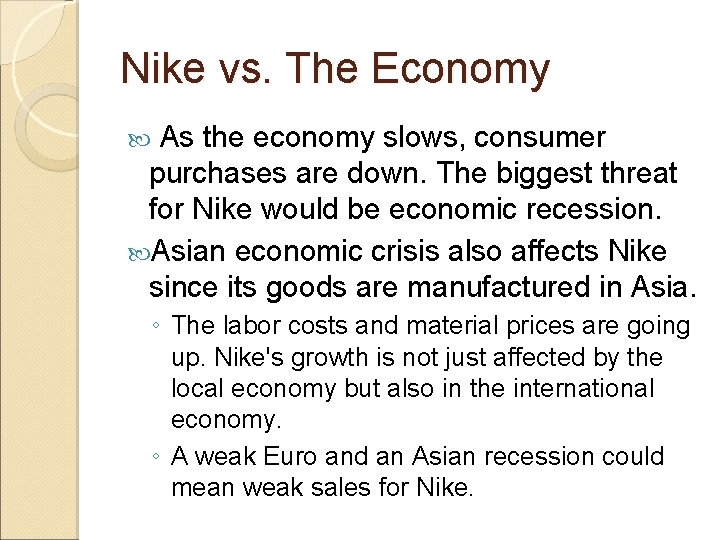 Nike vs. The Economy

As the economy slows, consumer purchases are down. The biggest threat for Nike would be economic recession.

Asian economic crisis also affects Nike since its goods are manufactured in Asia.

◦ The labor costs and material prices are going up. Nike's growth is not just affected by the local economy but also in the international economy.

◦ A weak Euro and an Asian recession could mean weak sales for Nike.